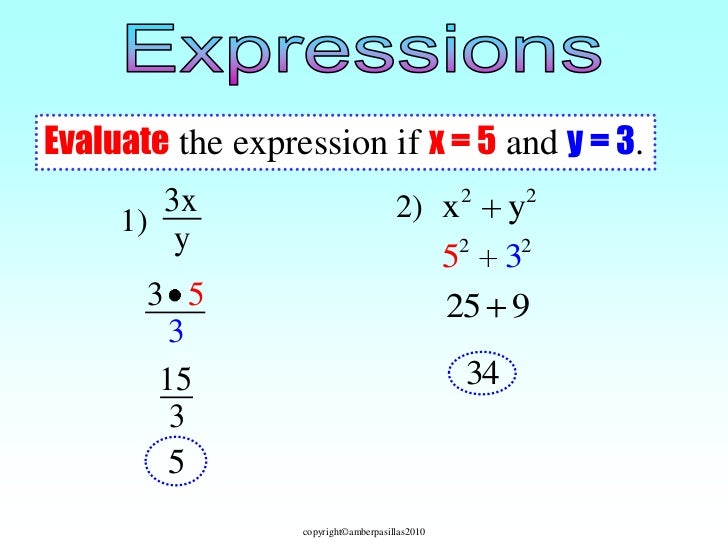 Expressions

Evaluate the expression if x = 5 and y = 3.

1) $\frac{3x}{y}$

$\frac{3 \bullet 5}{3}$

$\frac{15}{3}$

5

2) $x^2 + y^2$

$5^2 + 3^2$

$25 + 9$

34

copyright©amberpasillas2010